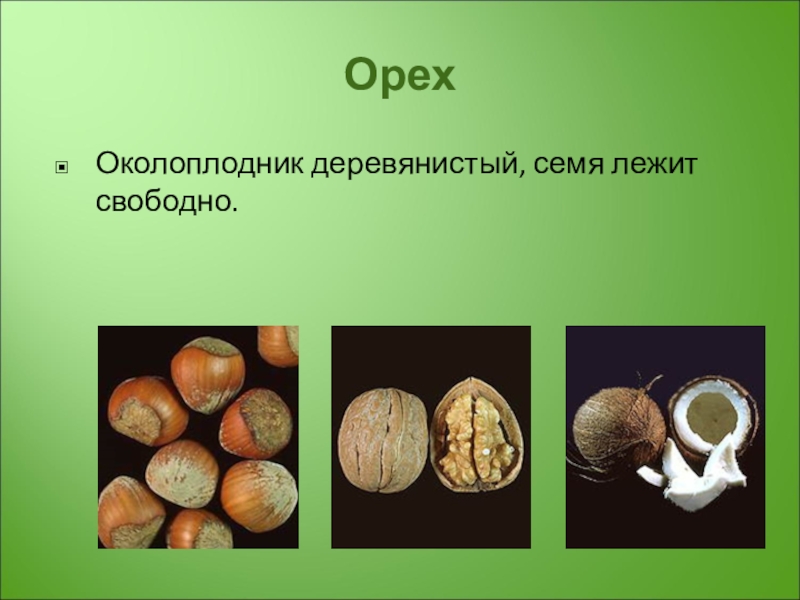 Орех

Околоплодник деревянистый, семя лежит свободно.